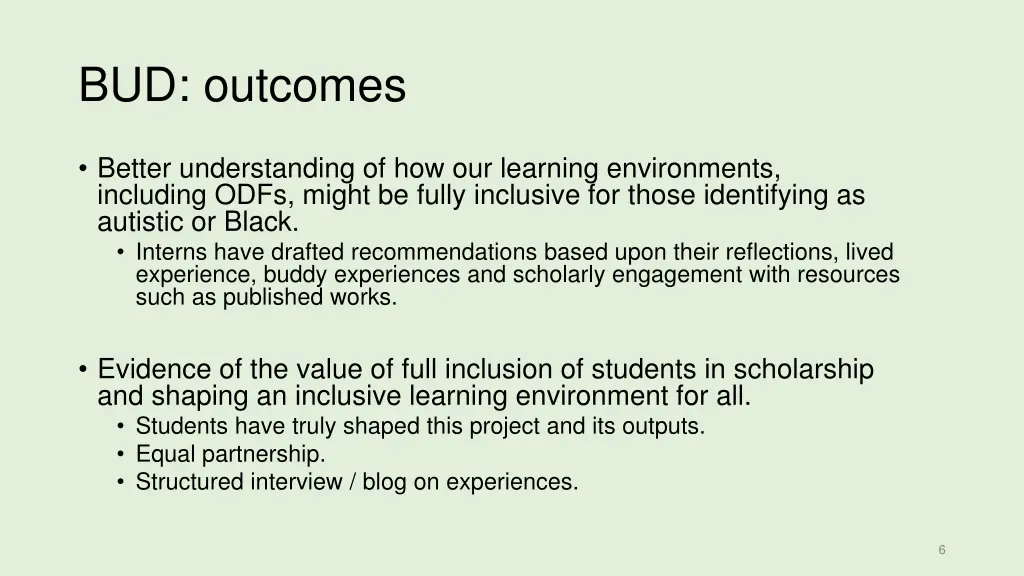 BUD: outcomes

• Better understanding of how our learning environments, including ODFs, might be fully inclusive for those identifying as autistic or Black.
  • Interns have drafted recommendations based upon their reflections, lived experience, buddy experiences and scholarly engagement with resources such as published works.

• Evidence of the value of full inclusion of students in scholarship and shaping an inclusive learning environment for all.
  • Students have truly shaped this project and its outputs.
  • Equal partnership.
  • Structured interview / blog on experiences.

6